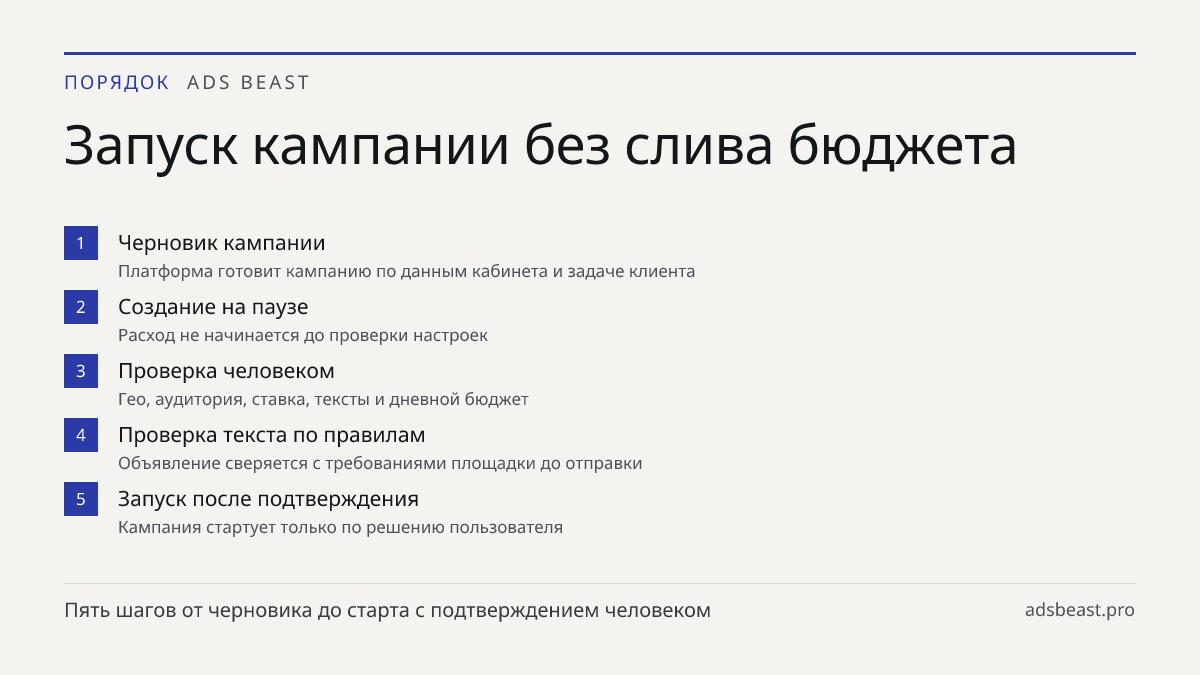 ПОРЯДОК ADS BEAST

Запуск кампании без слива бюджета

1
Черновик кампании
Платформа готовит кампанию по данным кабинета и задаче клиента

2
Создание на паузе
Расход не начинается до проверки настроек

3
Проверка человеком
Гео, аудитория, ставка, тексты и дневной бюджет

4
Проверка текста по правилам
Объявление сверяется с требованиями площадки до отправки

5
Запуск после подтверждения
Кампания стартует только по решению пользователя

Пять шагов от черновика до старта с подтверждением человеком

adsbeast.pro